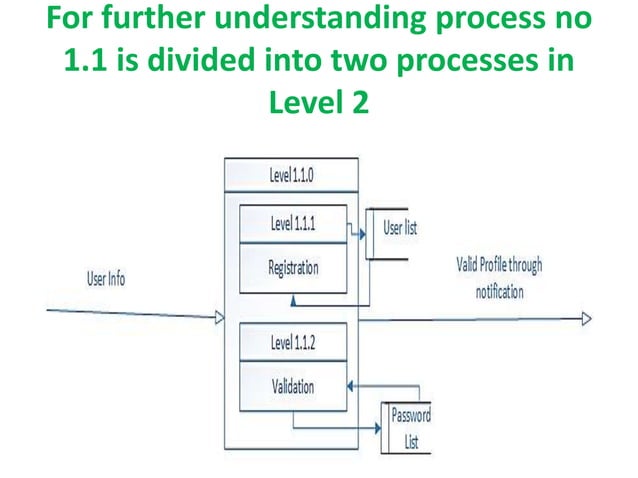 For further understanding process no 1.1 is divided into two processes in Level 2

Level 1.1.0

Level 1.1.1

Registration

User list

User Info

Valid Profile through notification

Level 1.1.2

Validation

Password List